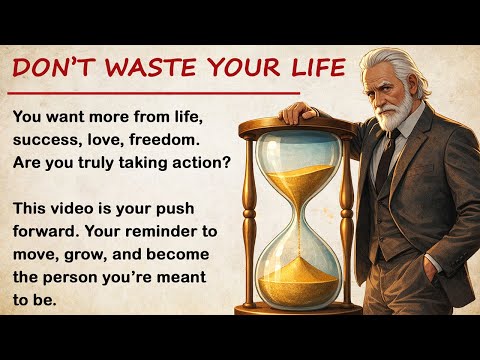 DON'T WASTE YOUR LIFE

You want more from life, success, love, freedom. Are you truly taking action?

This video is your push forward. Your reminder to move, grow, and become the person you're meant to be.